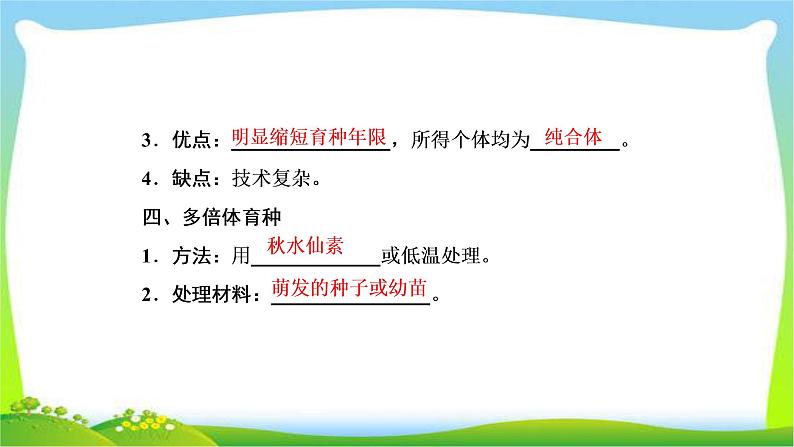 3．优点：明显缩短育种年限，所得个体均为纯合体。

4．缺点：技术复杂。

四、多倍体育种

1．方法：用秋水仙素或低温处理。

2．处理材料：萌发的种子或幼苗。